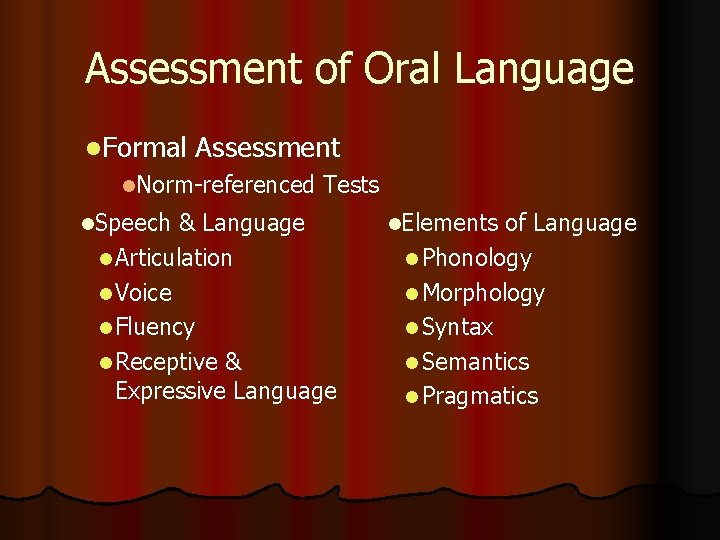 Assessment of Oral Language

Formal Assessment

Norm-referenced Tests

Speech & Language

Articulation

Voice

Fluency

Receptive & Expressive Language

Elements of Language

Phonology

Morphology

Syntax

Semantics

Pragmatics